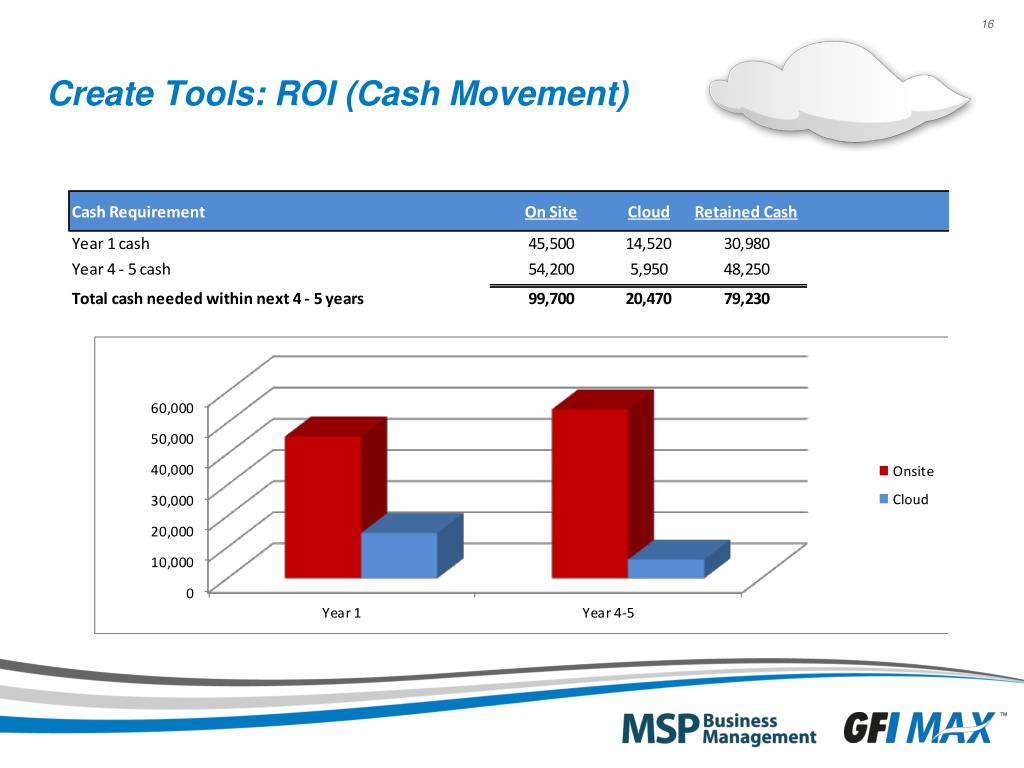 16

Create Tools: ROI (Cash Movement)

| Cash Requirement | On Site | Cloud | Retained Cash |
|---|---|---|---|
| Year 1 cash | 45,500 | 14,520 | 30,980 |
| Year 4 - 5 cash | 54,200 | 5,950 | 48,250 |
| Total cash needed within next 4 - 5 years | 99,700 | 20,470 | 79,230 |

60,000
50,000
40,000
30,000
20,000
10,000
0
Year 1
Year 4-5
Onsite
Cloud

MSP Business Management
GFI MAX™